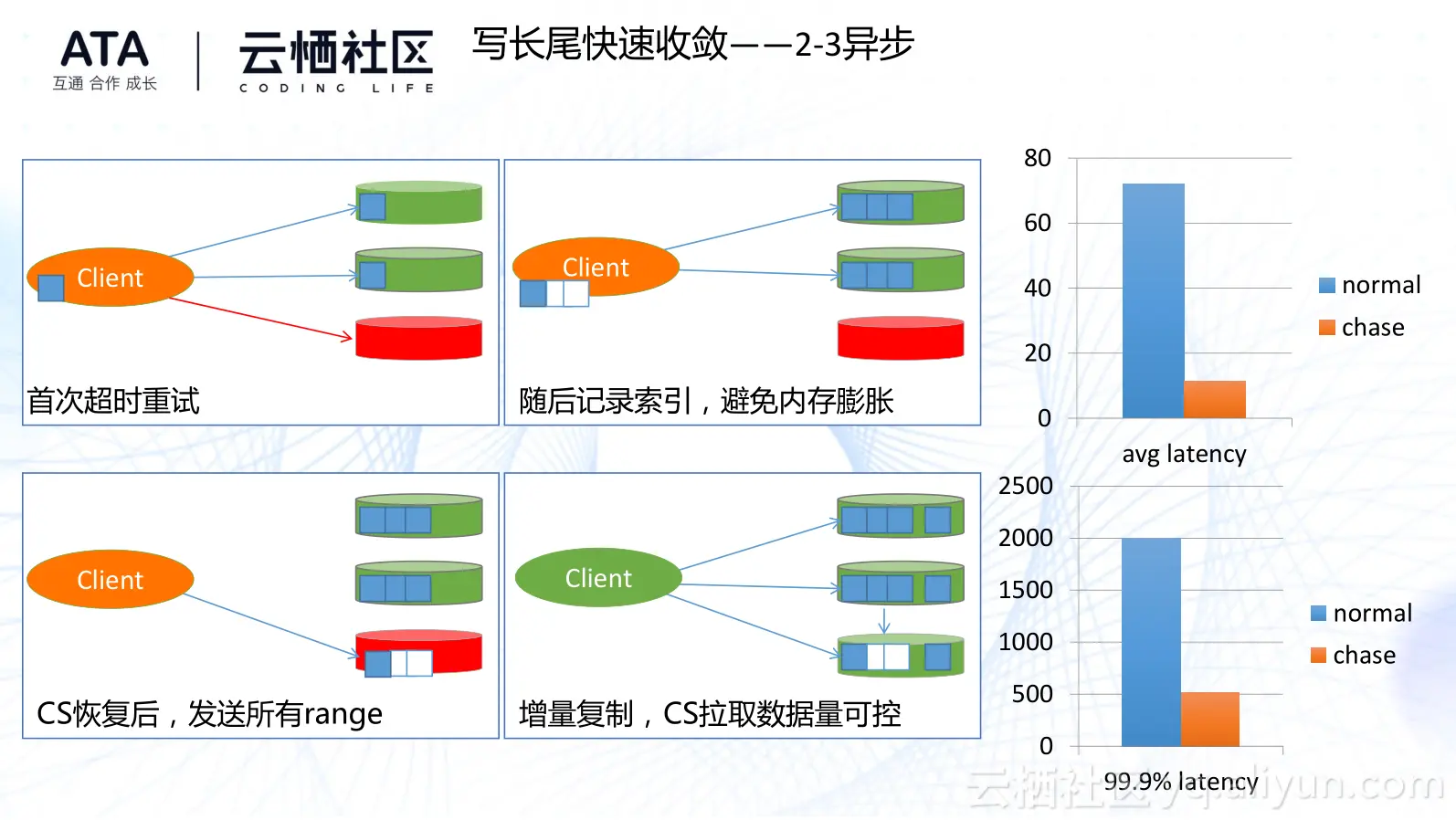 ATA
互通 合作 成长

云栖社区
CODING LIFE

写长尾快速收敛——2-3异步

Client

首次超时重试

Client

随后记录索引，避免内存膨胀

Client

CS恢复后，发送所有range

Client

增量复制，CS拉取数据量可控

80
60
40
20
0
avg latency
normal
chase

2500
2000
1500
1000
500
0
99.9% latency
normal
chase

云栖社区 yq.aliyun.com